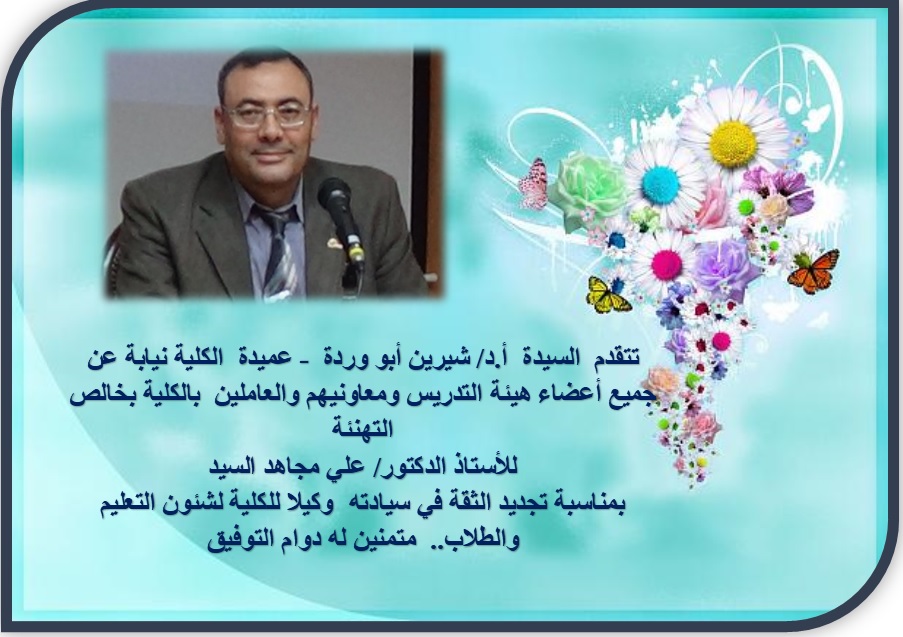 تتقدم السيدة أ.د/ شيرين أبو وردة - عميدة الكلية نيابة عن جميع أعضاء هيئة التدريس ومعاونيهم والعاملين بالكلية بخالص التهنئة

للأستاذ الدكتور/ علي مجاهد السيد

بمناسبة تجديد الثقة في سيادته وكيلا للكلية لشئون التعليم والطلاب.. متمنين له دوام التوفيق